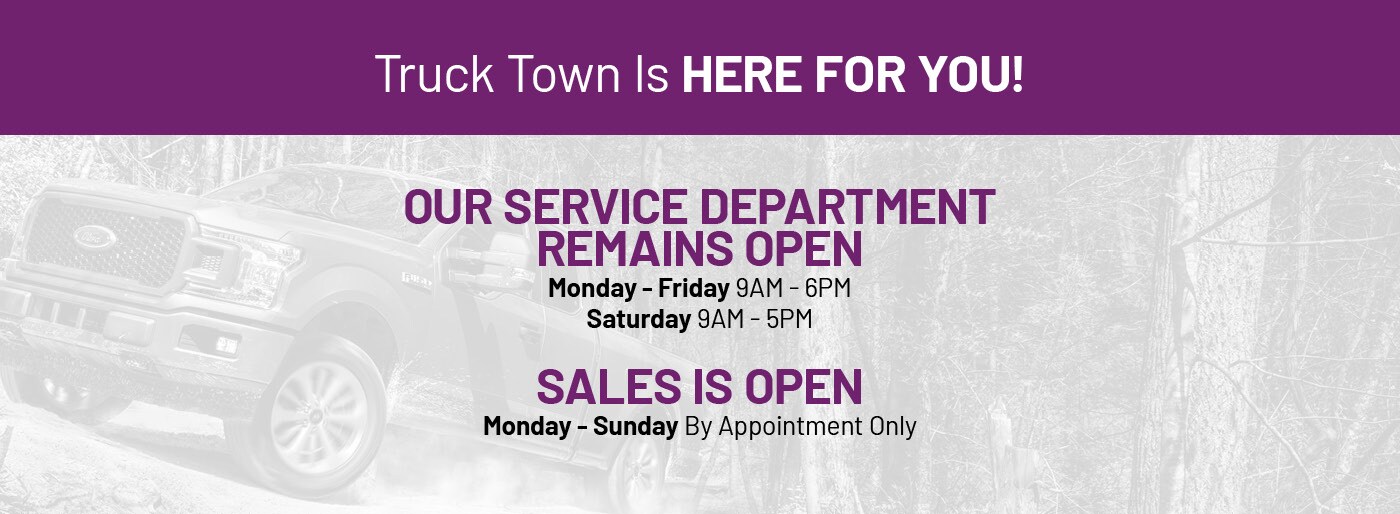 Truck Town Is HERE FOR YOU!

OUR SERVICE DEPARTMENT REMAINS OPEN
Monday - Friday 9AM - 6PM
Saturday 9AM - 5PM

SALES IS OPEN
Monday - Sunday By Appointment Only